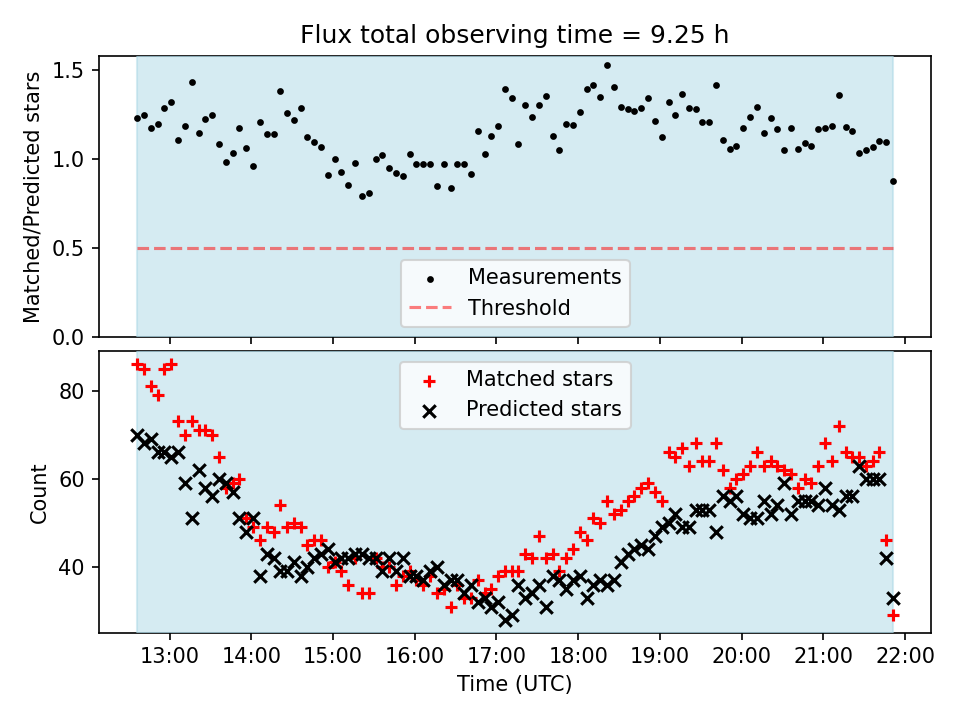 Flux total observing time = 9.25 h

Matched/Predicted stars

1.5
1.0
0.5
0.0

Measurements
Threshold

Count

80
60
40

Matched stars
Predicted stars

13:00
14:00
15:00
16:00
17:00
18:00
19:00
20:00
21:00
22:00

Time (UTC)